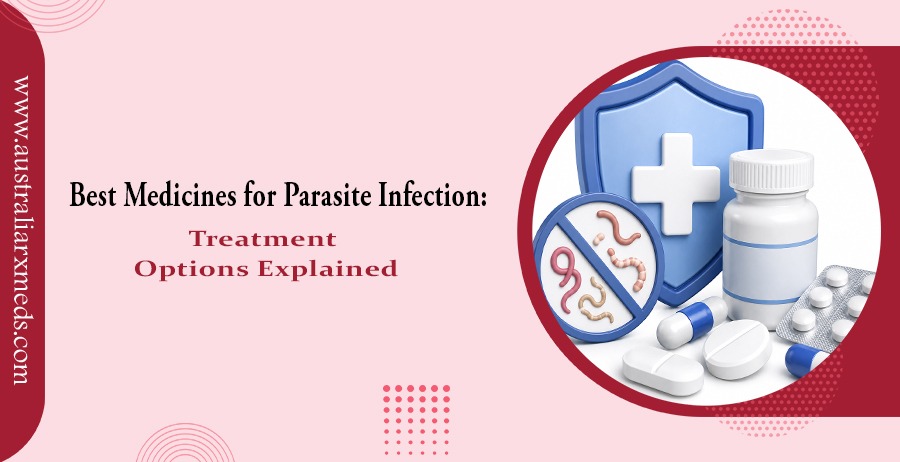 www.australiarxmeds.com

Best Medicines for Parasite Infection:
Treatment
Options Explained